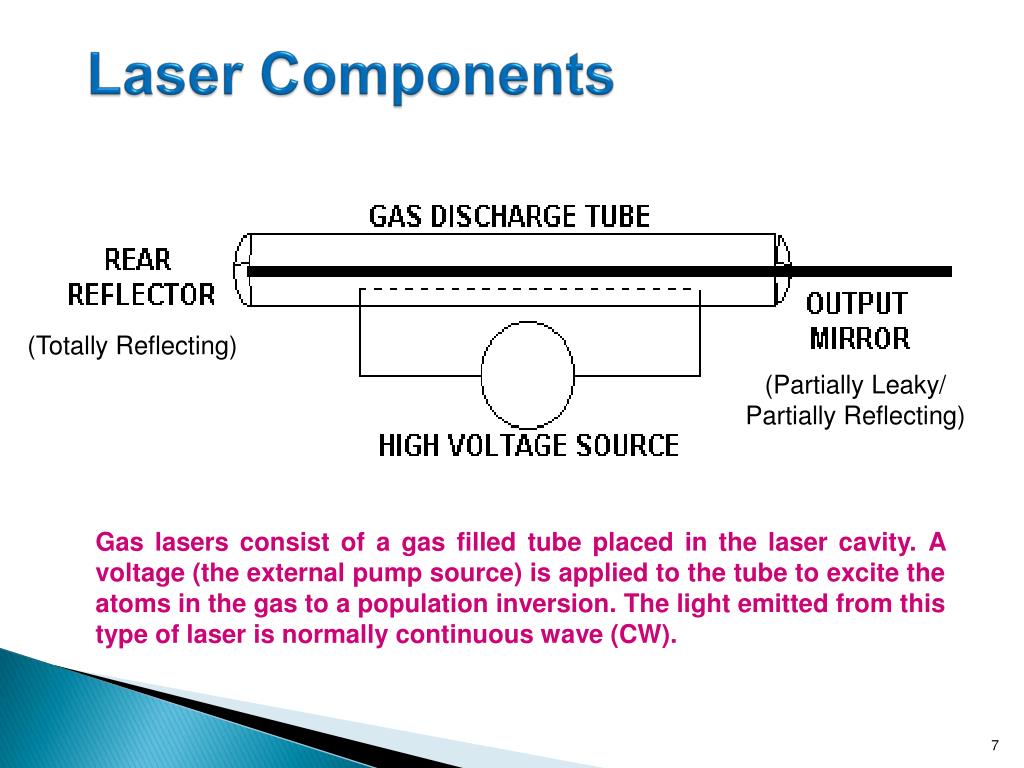 Laser Components

GAS DISCHARGE TUBE

REAR REFLECTOR

(Totally Reflecting)

OUTPUT MIRROR

(Partially Leaky/ Partially Reflecting)

HIGH VOLTAGE SOURCE

Gas lasers consist of a gas filled tube placed in the laser cavity. A voltage (the external pump source) is applied to the tube to excite the atoms in the gas to a population inversion. The light emitted from this type of laser is normally continuous wave (CW).

7